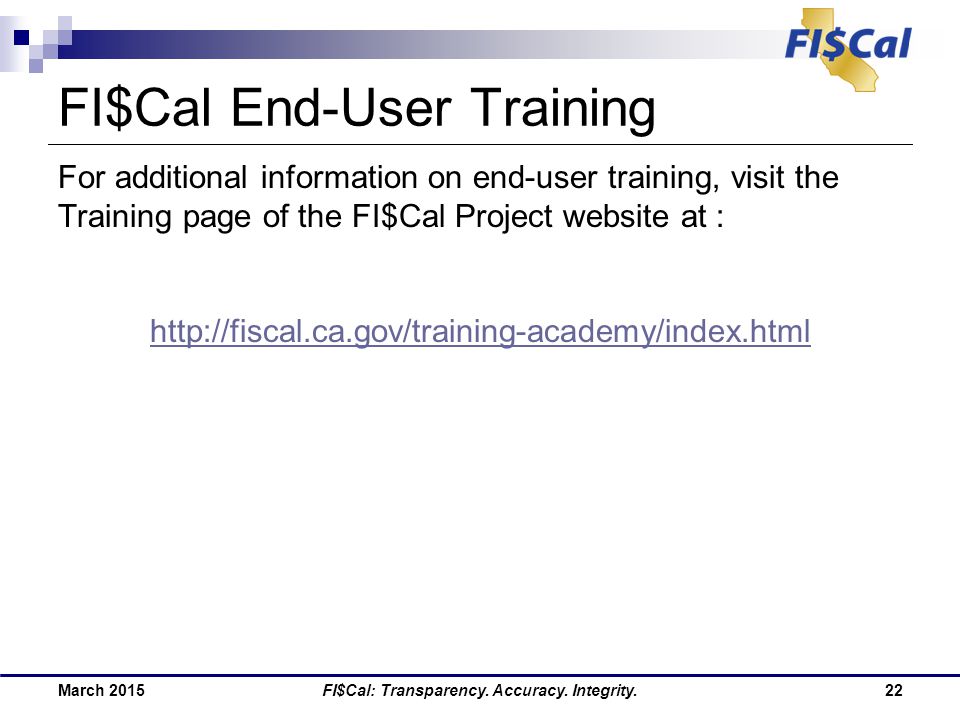 FI$Cal

FI$Cal End-User Training

For additional information on end-user training, visit the Training page of the FI$Cal Project website at :

http://fiscal.ca.gov/training-academy/index.html

March 2015 FI$Cal: Transparency. Accuracy. Integrity. 22